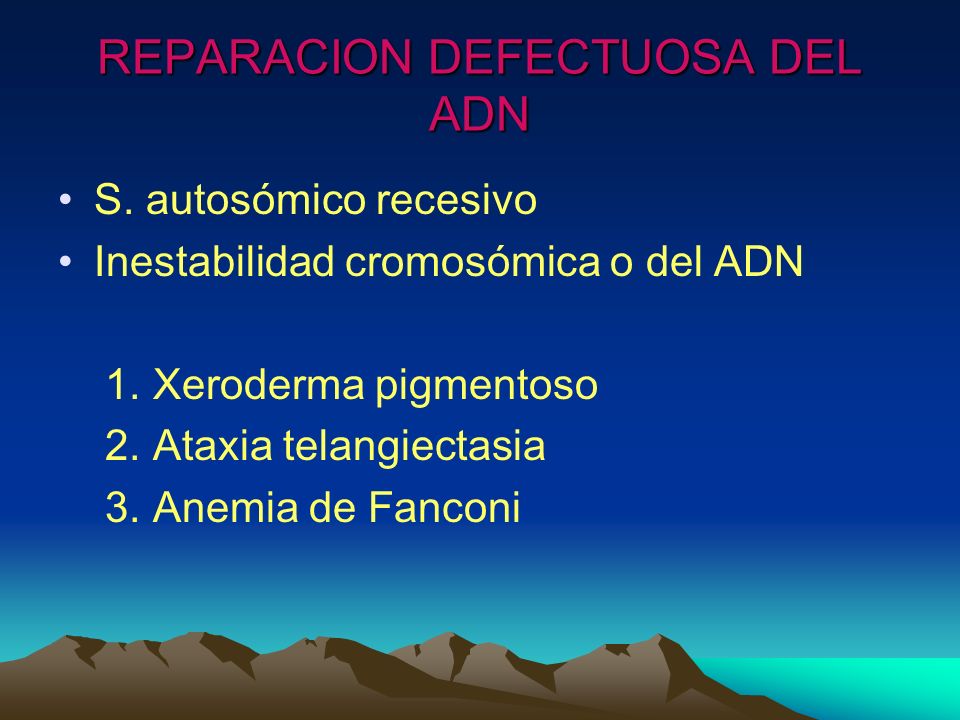 REPARACION DEFECTUOSA DEL ADN

• S. autosómico recesivo
• Inestabilidad cromosómica o del ADN

1. Xeroderma pigmentoso
2. Ataxia telangiectasia
3. Anemia de Fanconi